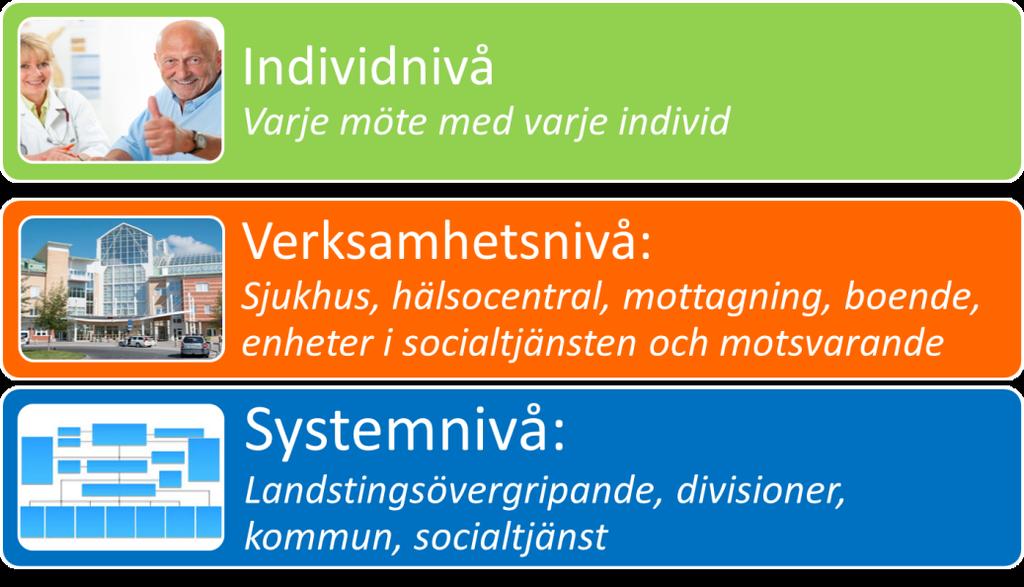 Individnivå
Varje möte med varje individ

Verksamhetsnivå:
Sjukhus, hälsocentral, mottagning, boende, enheter i socialtjänsten och motsvarande

Systemnivå:
Landstingsövergripande, divisioner, kommun, socialtjänst